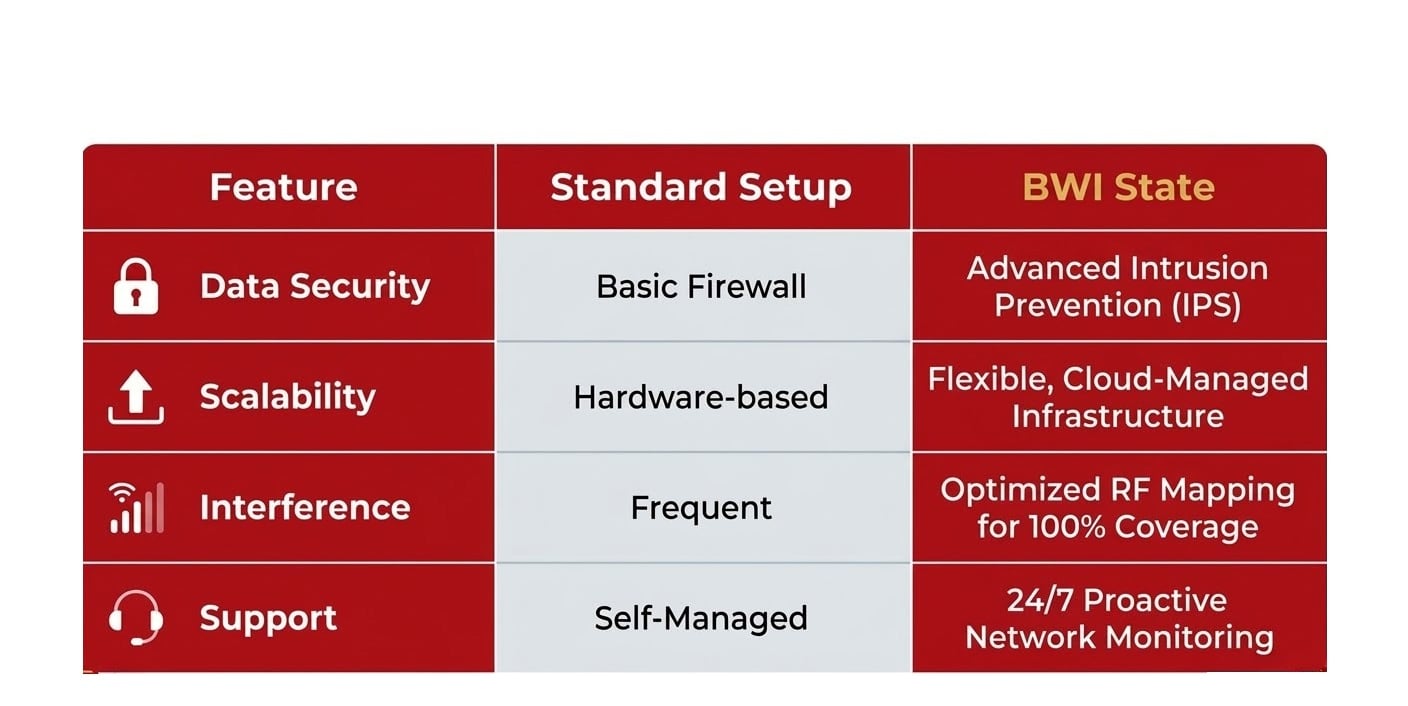 | Feature | Standard Setup | BWI State |
|---|---|---|
| Data Security | Basic Firewall | Advanced Intrusion Prevention (IPS) |
| Scalability | Hardware-based | Flexible, Cloud-Managed Infrastructure |
| Interference | Frequent | Optimized RF Mapping for 100% Coverage |
| Support | Self-Managed | 24/7 Proactive Network Monitoring |